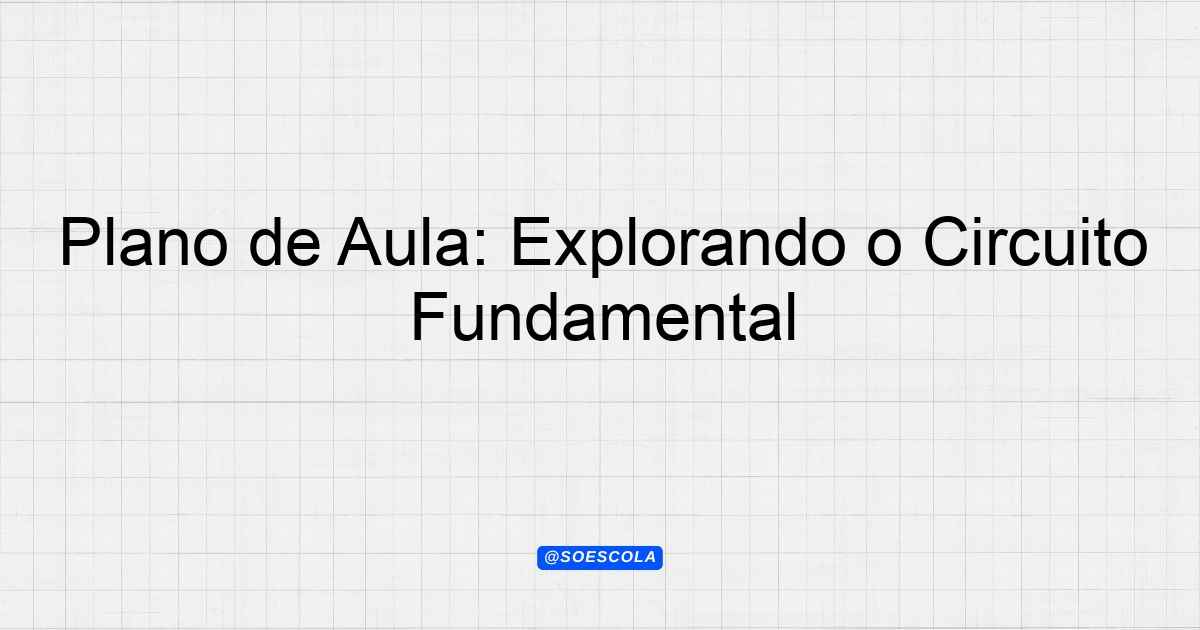 Plano de Aula: Explorando o Circuito Fundamental

@SOESCOLA